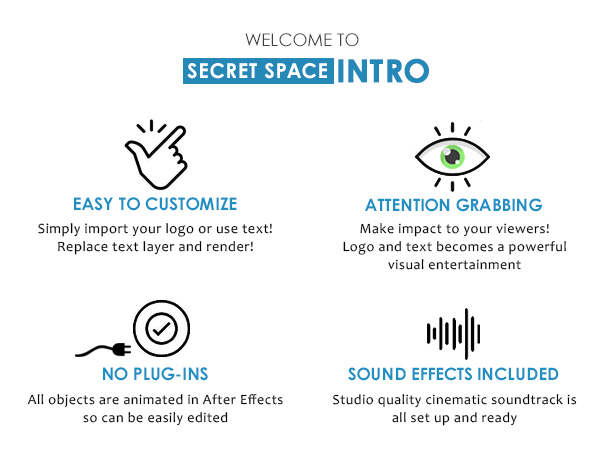 WELCOME TO
SECRET SPACE INTRO

EASY TO CUSTOMIZE
Simply import your logo or use text! Replace text layer and render!

ATTENTION GRABBING
Make impact to your viewers! Logo and text becomes a powerful visual entertainment

NO PLUG-INS
All objects are animated in After Effects so can be easily edited

SOUND EFFECTS INCLUDED
Studio quality cinematic soundtrack is all set up and ready